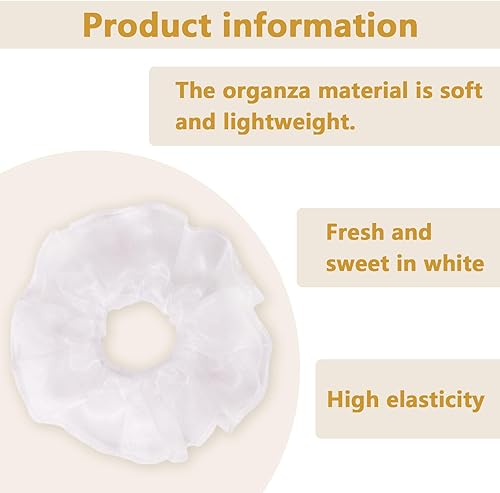 Product information

The organza material is soft and lightweight.

Fresh and sweet in white

High elasticity